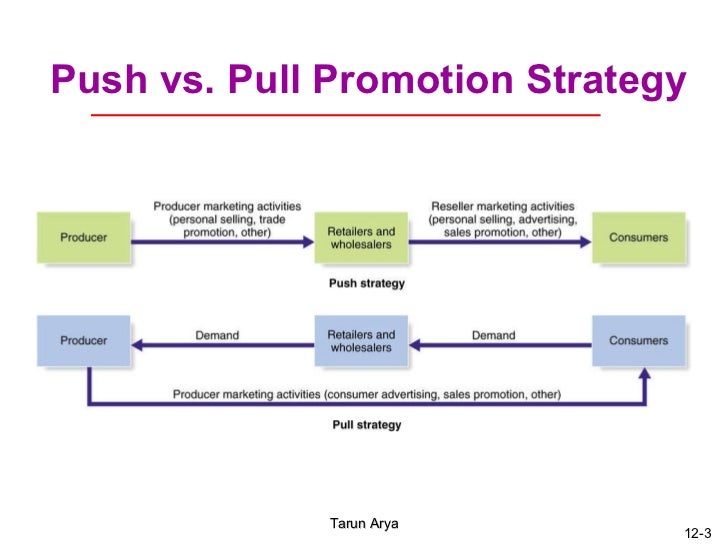 Push vs. Pull Promotion Strategy

Producer

Producer marketing activities (personal selling, trade promotion, other)

Retailers and wholesalers

Reseller marketing activities (personal selling, advertising, sales promotion, other)

Consumers

Push strategy

Producer

Demand

Retailers and wholesalers

Demand

Consumers

Producer marketing activities (consumer advertising, sales promotion, other)

Pull strategy

Tarun Arya

12-3